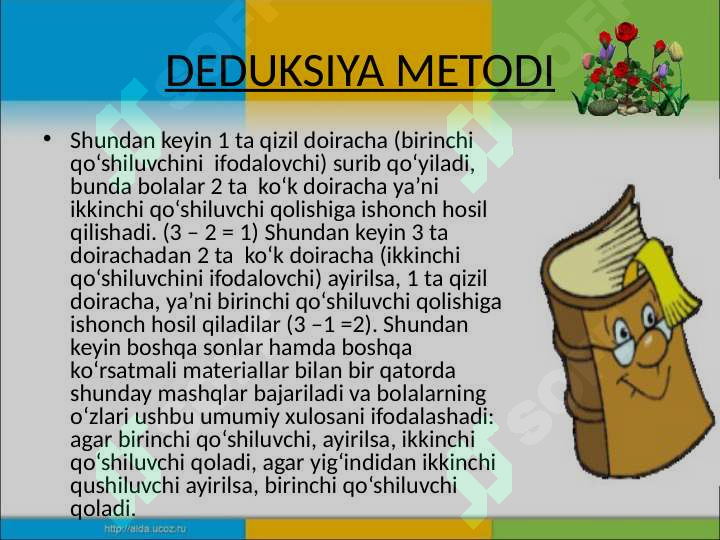 DEDUKSIYA METODI

• Shundan keyin 1 ta qizil doiracha (birinchi qo‘shiluvchini ifodalovchi) surib qo‘yiladi, bunda bolalar 2 ta ko‘k doiracha ya’ni ikkinchi qo‘shiluvchi qolishiga ishonch hosil qilishadi. (3 – 2 = 1) Shundan keyin 3 ta doirachadan 2 ta ko‘k doiracha (ikkinchi qo‘shiluvchini ifodalovchi) ayirilsa, 1 ta qizil doiracha, ya’ni birinchi qo‘shiluvchi qolishiga ishonch hosil qiladilar (3 –1 =2). Shundan keyin boshqa sonlar hamda boshqa ko‘rsatmali materiallar bilan bir qatorda shunday mashqlar bajariladi va bolalarning o‘zlari ushbu umumiy xulosani ifodalashadi: agar birinchi qo‘shiluvchi, ayirilsa, ikkinchi qo‘shiluvchi qoladi, agar yig‘indidan ikkinchi qushiluvchi ayirilsa, birinchi qo‘shiluvchi qoladi.

SOFT

http://aida.ucoz.ru